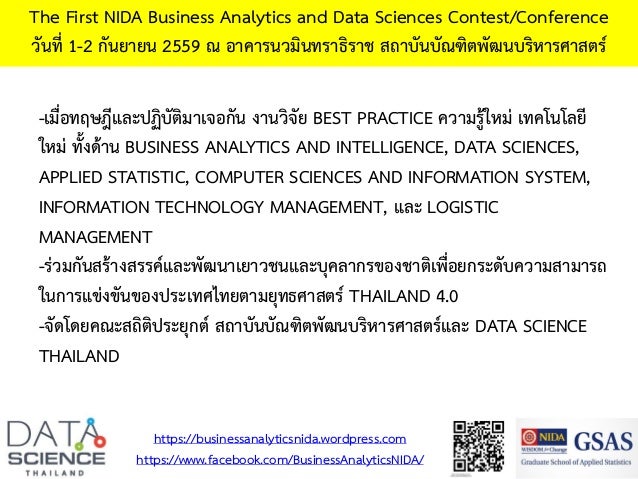 The First NIDA Business Analytics and Data Sciences Contest/Conference
วันที่ 1-2 กันยายน 2559 ณ อาคารนวมินทราธิราช สถาบันบัณฑิตพัฒนบริหารศาสตร์

-เมื่อทฤษฎีและปฏิบัติมาเจอกัน งานวิจัย BEST PRACTICE ความรู้ใหม่ เทคโนโลยีใหม่ ทั้งด้าน BUSINESS ANALYTICS AND INTELLIGENCE, DATA SCIENCES, APPLIED STATISTIC, COMPUTER SCIENCES AND INFORMATION SYSTEM, INFORMATION TECHNOLOGY MANAGEMENT, และ LOGISTIC MANAGEMENT
-ร่วมกันสร้างสรรค์และพัฒนาเยาวชนและบุคลากรของชาติเพื่อยกระดับความสามารถในการแข่งขันของประเทศไทยตามยุทธศาสตร์ THAILAND 4.0
-จัดโดยคณะสถิติประยุกต์ สถาบันบัณฑิตพัฒนบริหารศาสตร์และ DATA SCIENCE THAILAND

DATA SCIENCE THAILAND
https://businessanalyticsnida.wordpress.com
https://www.facebook.com/BusinessAnalyticsNIDA/
NIDA WISDOM for Change GSAS
Graduate School of Applied Statistics